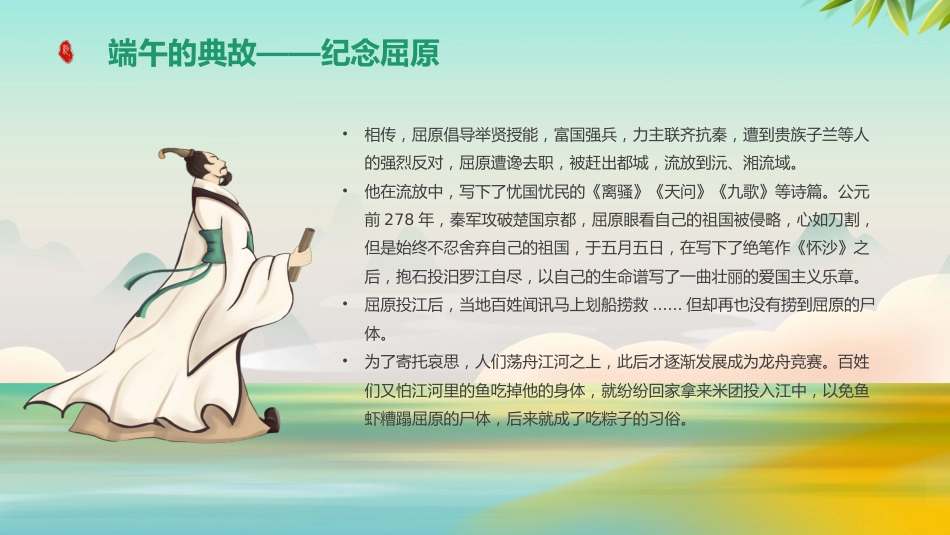 端午的典故——纪念屈原

• 相传，屈原倡导举贤授能，富国强兵，力主联齐抗秦，遭到贵族子兰等人的强烈反对，屈原遭谗去职，被赶出都城，流放到沅、湘流域。

• 他在流放中，写下了忧国忧民的《离骚》《天问》《九歌》等诗篇。公元前 278 年，秦军攻破楚国京都，屈原眼看自己的祖国被侵略，心如刀割，但是始终不忍舍弃自己的祖国，于五月五日，在写下了绝笔作《怀沙》之后，抱石投汨罗江自尽，以自己的生命谱写了一曲壮丽的爱国主义乐章。

• 屈原投江后，当地百姓闻讯马上划船捞救 ...... 但却再也没有捞到屈原的尸体。

• 为了寄托哀思，人们荡舟江河之上，此后才逐渐发展成为龙舟竞赛。百姓们又怕江河里的鱼吃掉他的身体，就纷纷回家拿来米团投入江中，以免鱼虾糟蹋屈原的尸体，后来就成了吃粽子的习俗。